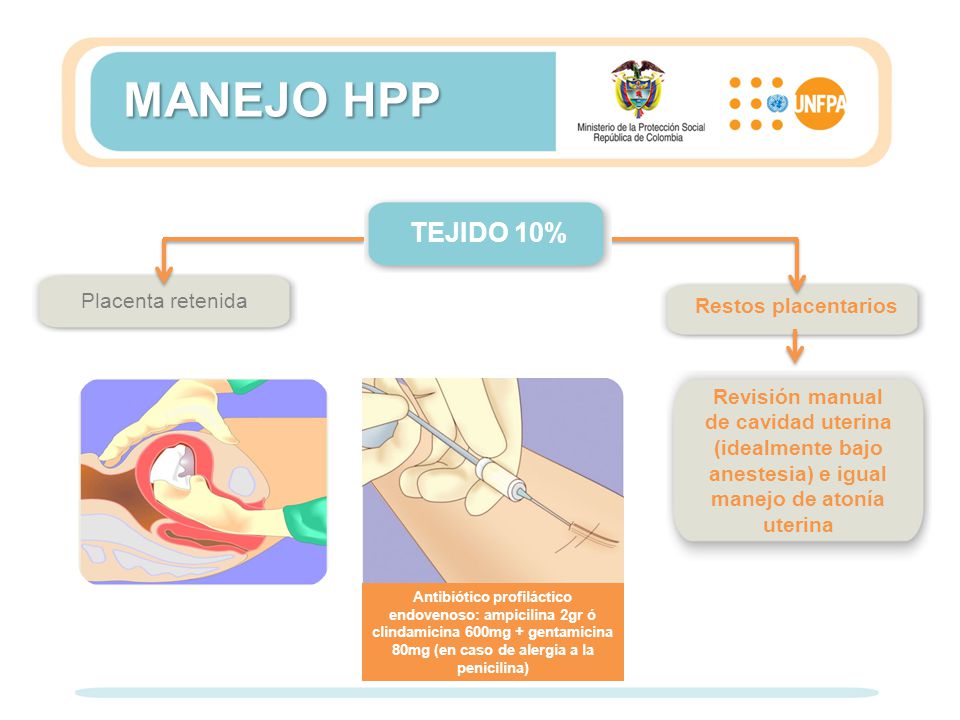 MANEJO HPP

Ministerio de la Protección Social
República de Colombia

UNFPA

TEJIDO 10%

Placenta retenida

Restos placentarios

Revisión manual de cavidad uterina (idealmente bajo anestesia) e igual manejo de atonía uterina

Antibiótico profiláctico endovenoso: ampicilina 2gr ó clindamicina 600mg + gentamicina 80mg (en caso de alergia a la penicilina)